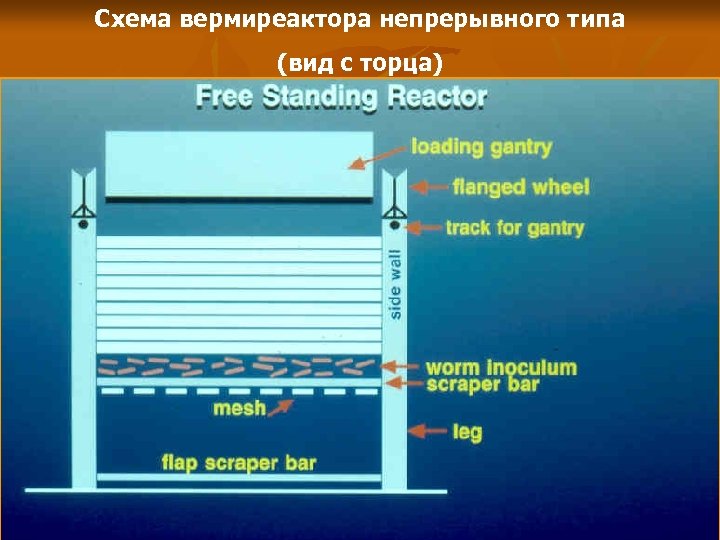 Схема вермиреактора непрерывного типа
(вид с торца)

Free Standing Reactor

loading gantry
flanged wheel
track for gantry
side wall
worm inoculum
scraper bar
mesh
leg
flap scraper bar